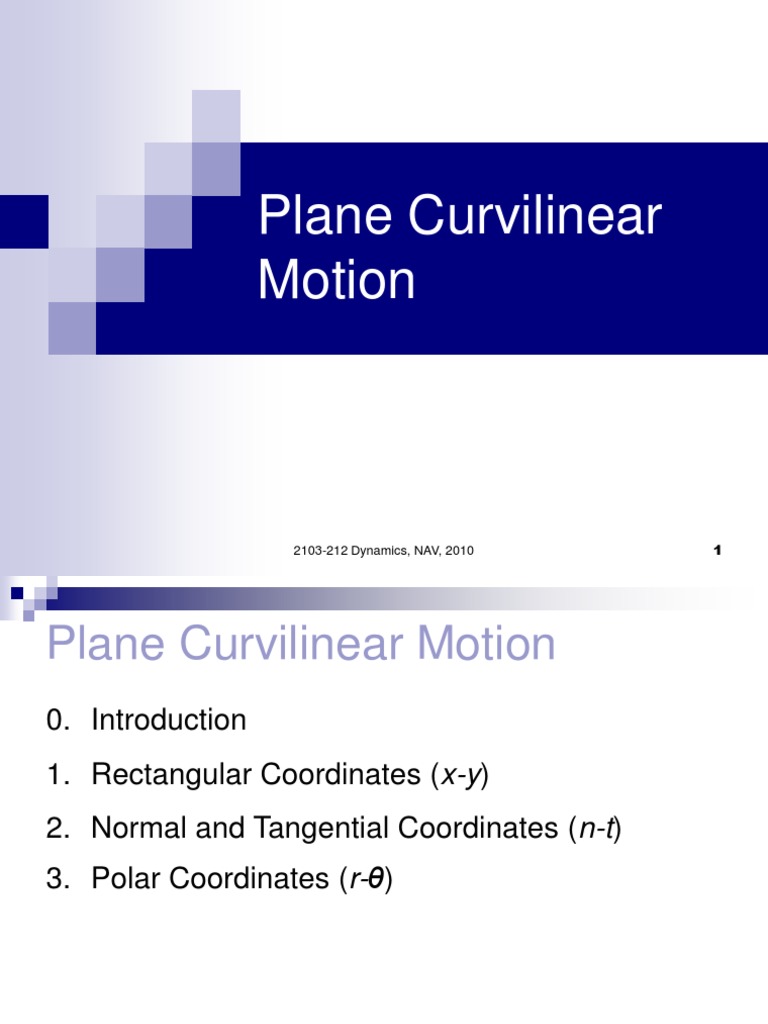 Plane Curvilinear Motion

2103-212 Dynamics, NAV, 2010

1

Plane Curvilinear Motion

0. Introduction

1. Rectangular Coordinates ($x$-$y$)

2. Normal and Tangential Coordinates ($n$-$t$)

3. Polar Coordinates ($r$-$\theta$)